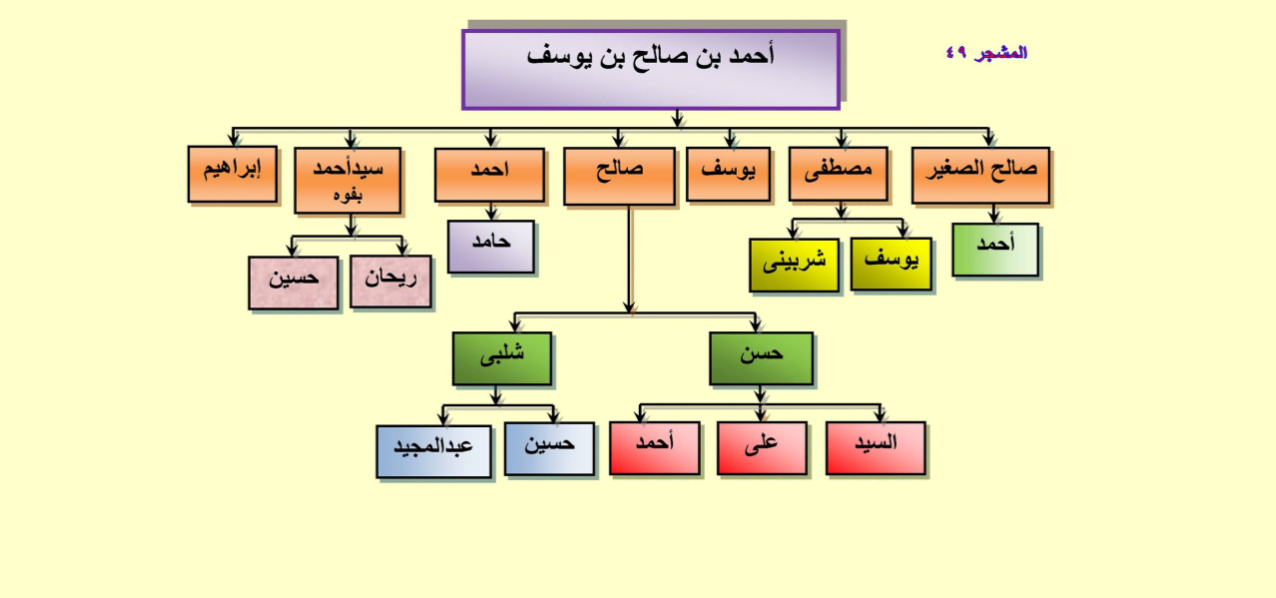 المشجر ٤٩

أحمد بن صالح بن يوسف

صالح الصغير
مصطفى
يوسف
صالح
احمد
سيدأحمد بفوه
إبراهيم

أحمد
يوسف
شربينى
حامد
ريحان
حسين

حسن
شلبى

السيد
على
أحمد
حسين
عبدالمجيد